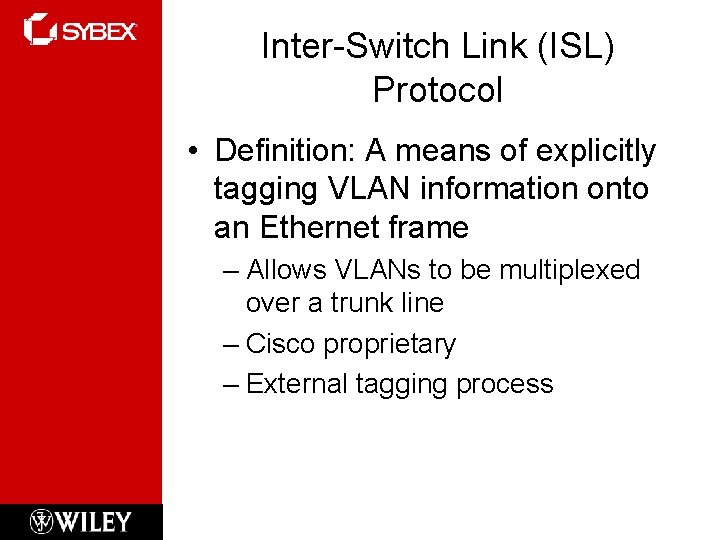 SYBEX

Inter-Switch Link (ISL) Protocol

• Definition: A means of explicitly tagging VLAN information onto an Ethernet frame

– Allows VLANs to be multiplexed over a trunk line

– Cisco proprietary

– External tagging process

WILEY